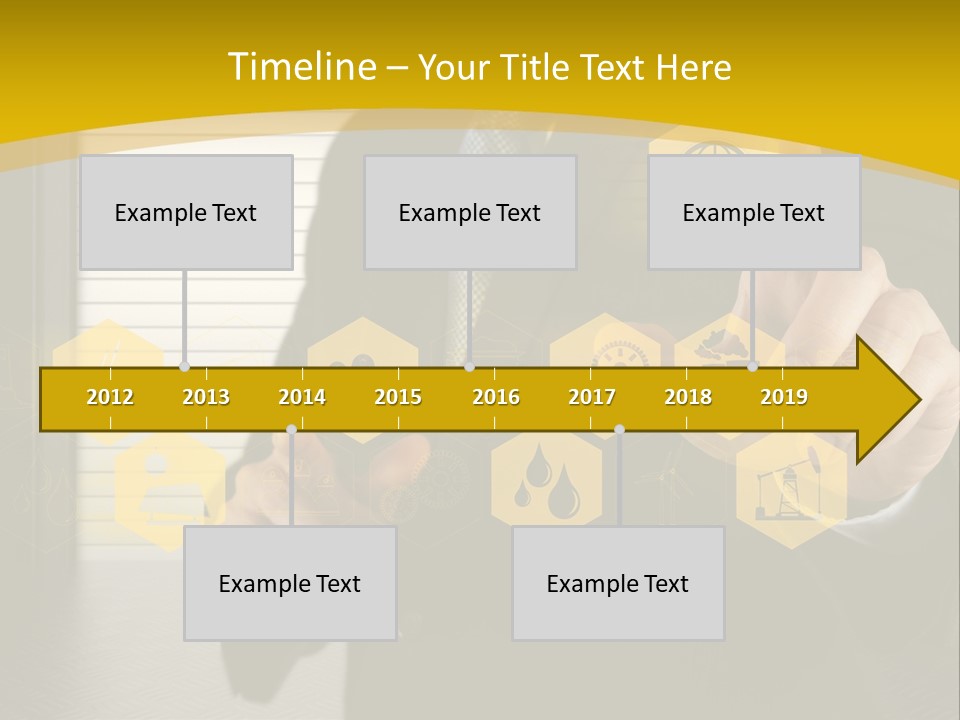 Timeline – Your Title Text Here

Example Text

Example Text

Example Text

2012 2013 2014 2015 2016 2017 2018 2019

Example Text

Example Text